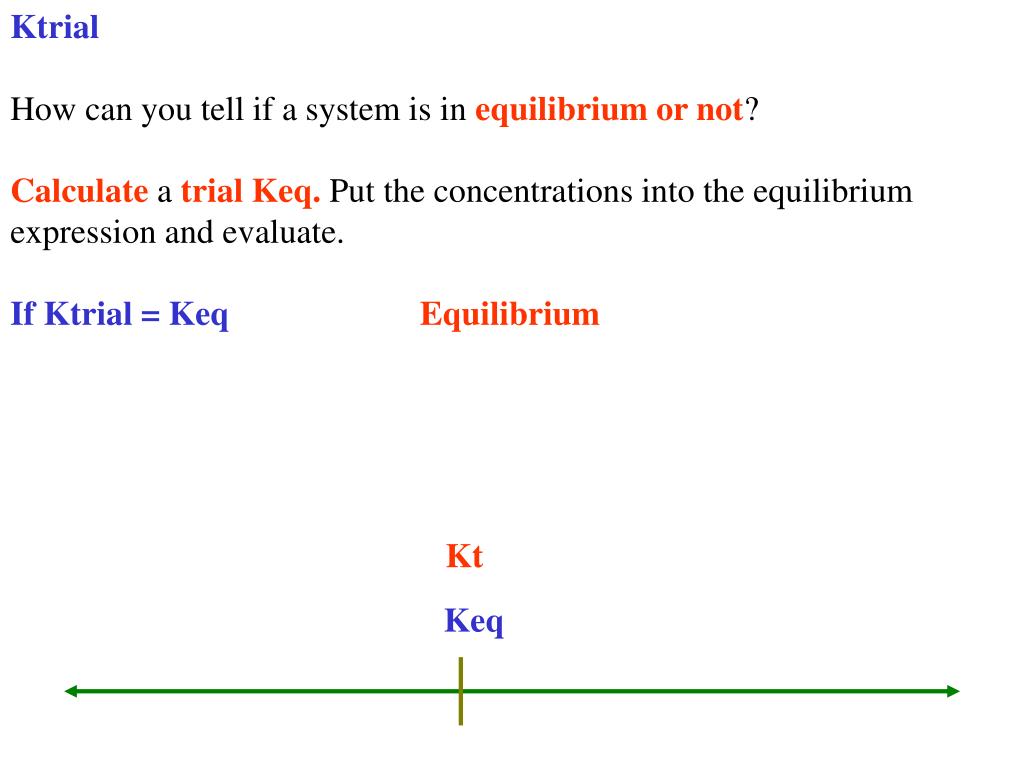 Ktrial

How can you tell if a system is in equilibrium or not?

Calculate a trial Keq. Put the concentrations into the equilibrium expression and evaluate.

If Ktrial = Keq Equilibrium

Kt

Keq